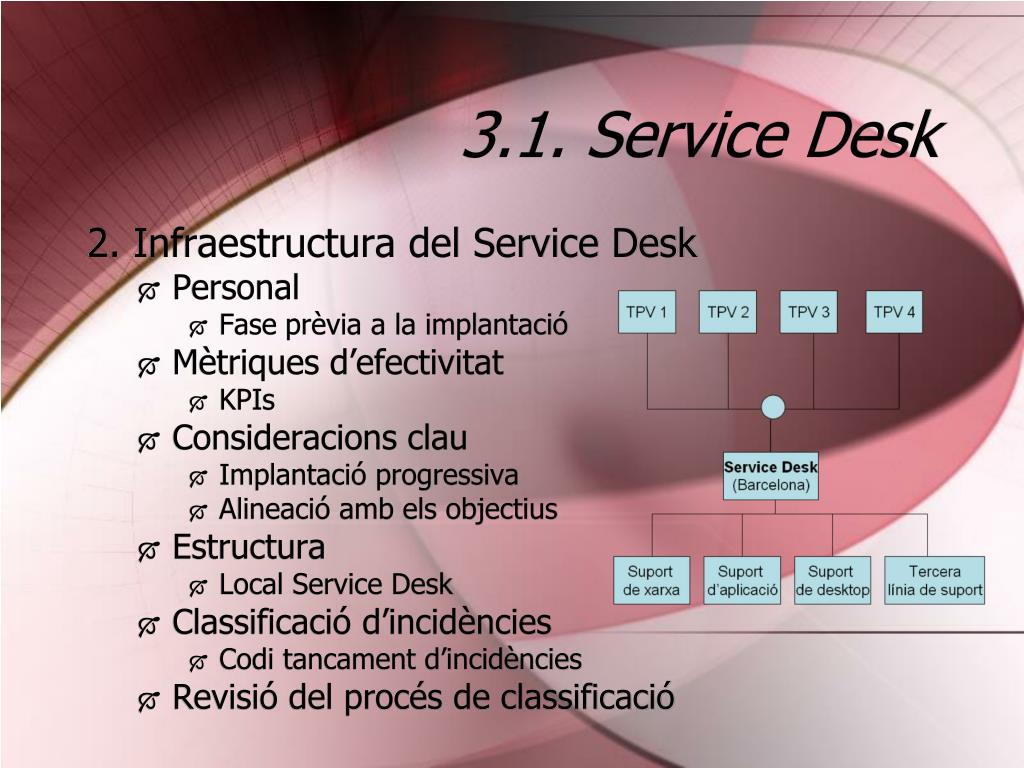 3.1. Service Desk

2. Infraestructura del Service Desk
Personal
Fase prèvia a la implantació
Mètriques d'efectivitat
KPIs
Consideracions clau
Implantació progressiva
Alineació amb els objectius
Estructura
Local Service Desk
Classificació d'incidències
Codi tancament d'incidències
Revisió del procés de classificació

TPV 1
TPV 2
TPV 3
TPV 4
Service Desk
(Barcelona)
Suport de xarxa
Suport d'aplicació
Suport de desktop
Tercera línia de suport